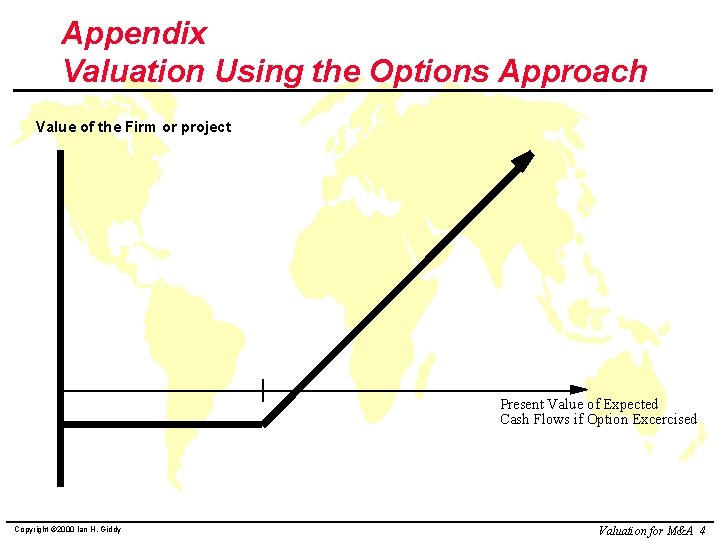 Appendix
Valuation Using the Options Approach

Value of the Firm or project

Present Value of Expected Cash Flows if Option Excercised

Copyright ©2000 Ian H. Giddy

Valuation for M&A 4